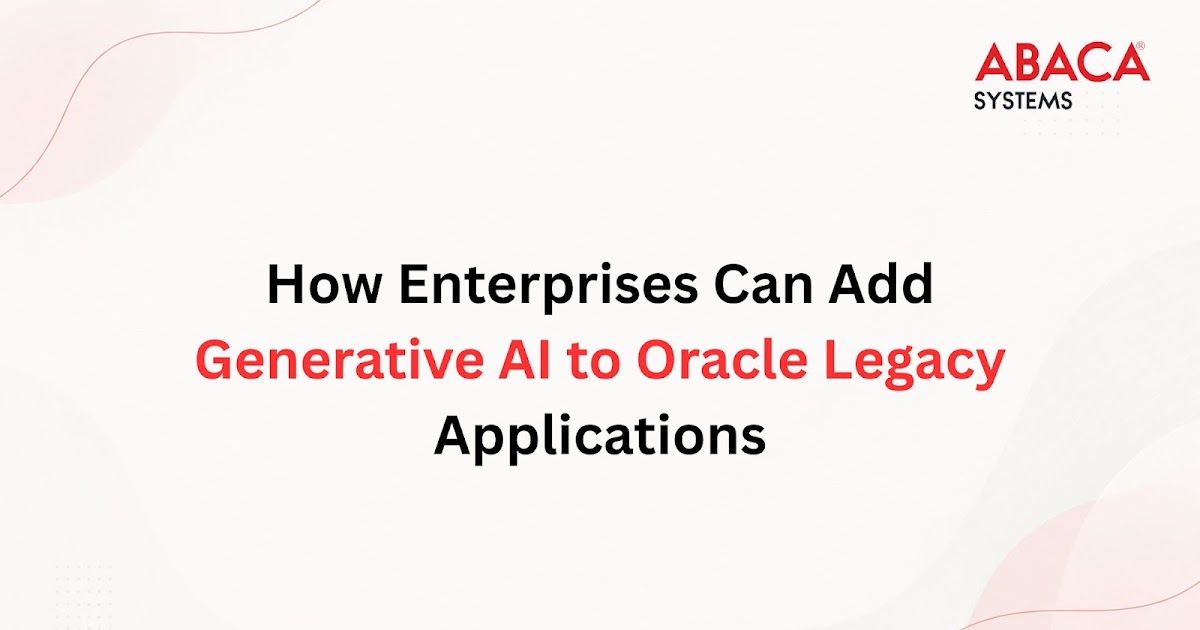 ABACA®
SYSTEMS

How Enterprises Can Add Generative AI to Oracle Legacy Applications